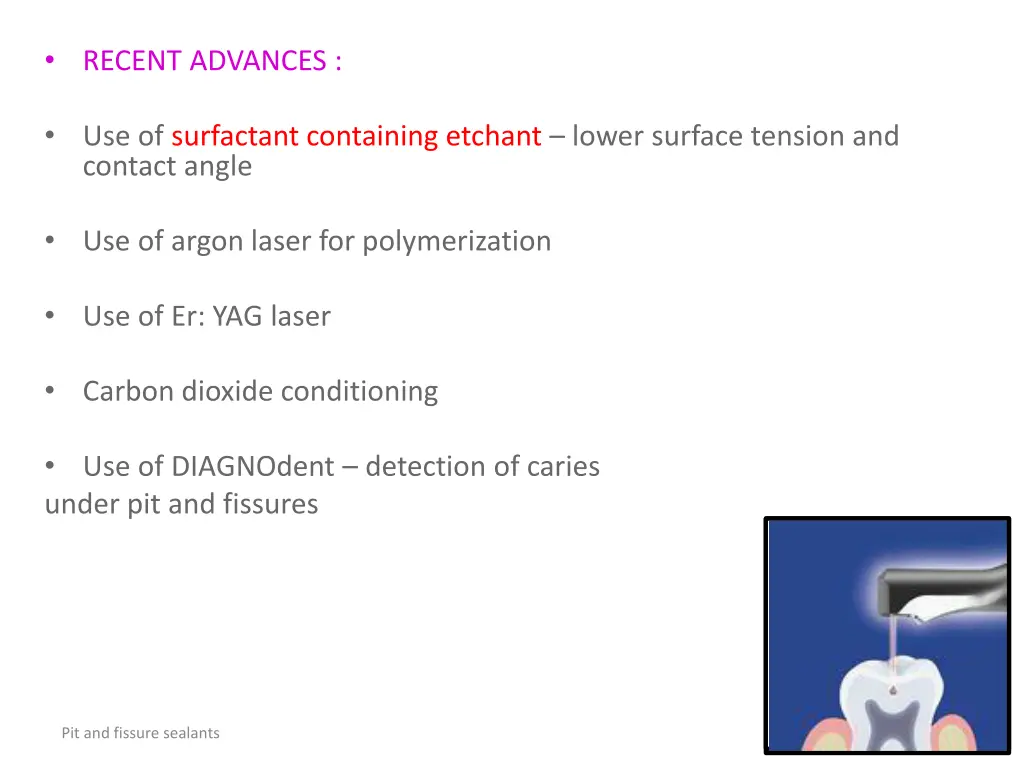 • RECENT ADVANCES :

• Use of surfactant containing etchant – lower surface tension and contact angle

• Use of argon laser for polymerization

• Use of Er: YAG laser

• Carbon dioxide conditioning

• Use of DIAGNOdent – detection of caries under pit and fissures

Pit and fissure sealants